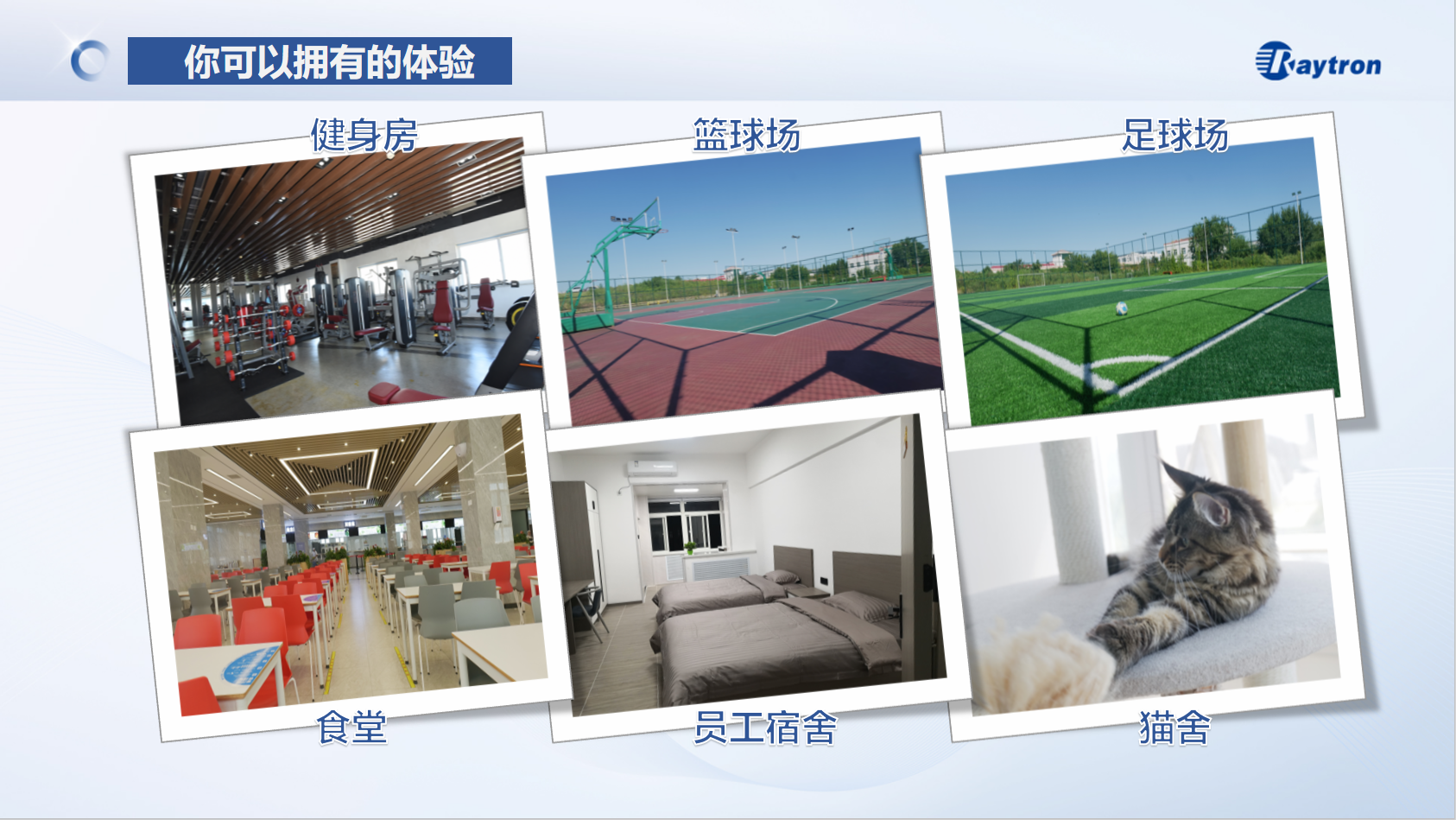 你可以拥有的体验

Raytron

健身房

篮球场

足球场

食堂

员工宿舍

猫舍